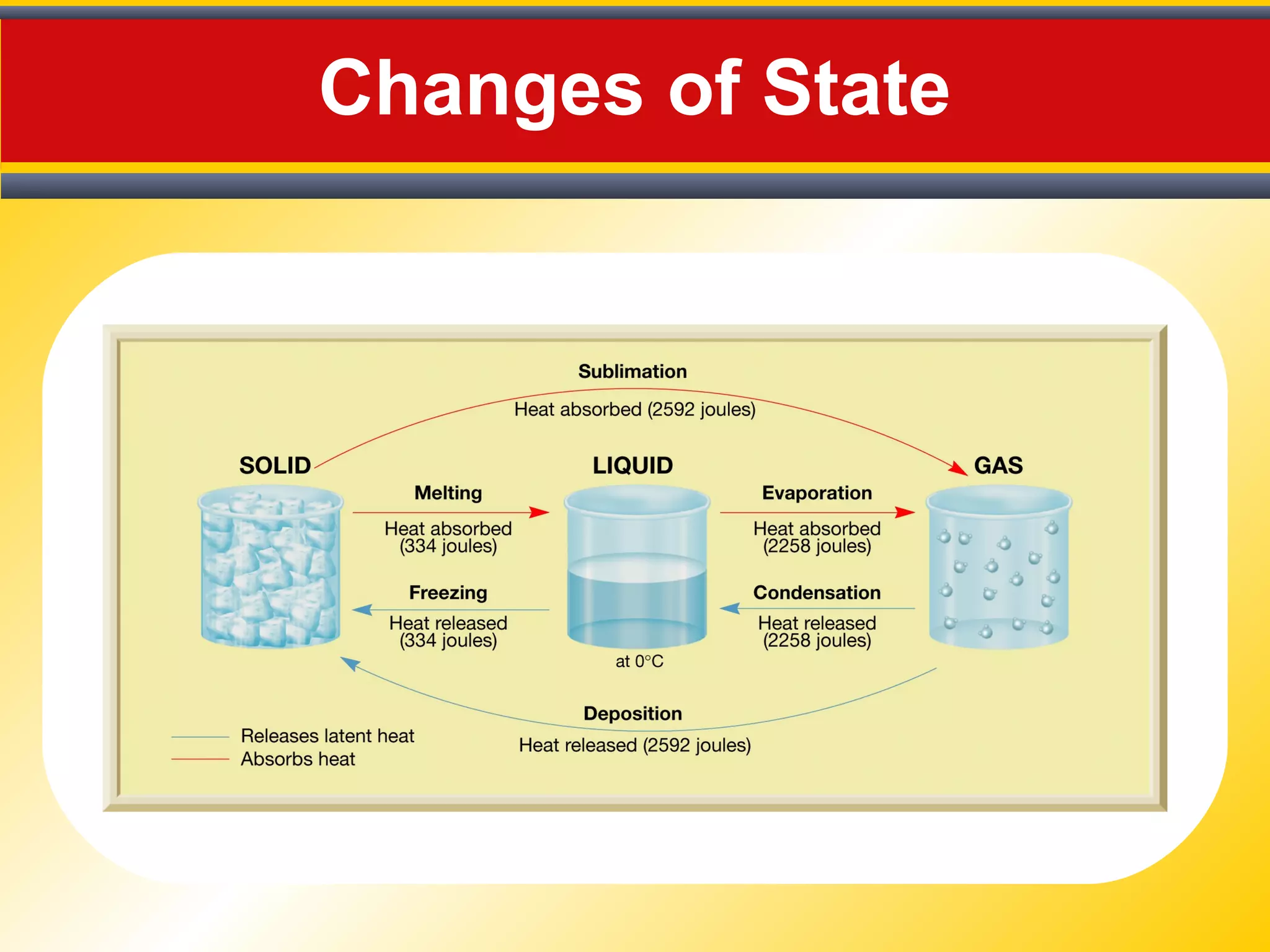 Changes of State

Sublimation
Heat absorbed (2592 joules)

SOLID

LIQUID

GAS

Melting
Heat absorbed (334 joules)

Evaporation
Heat absorbed (2258 joules)

Freezing
Heat released (334 joules)

Condensation
Heat released (2258 joules)

at 0°C

Deposition
Heat released (2592 joules)

Releases latent heat
Absorbs heat